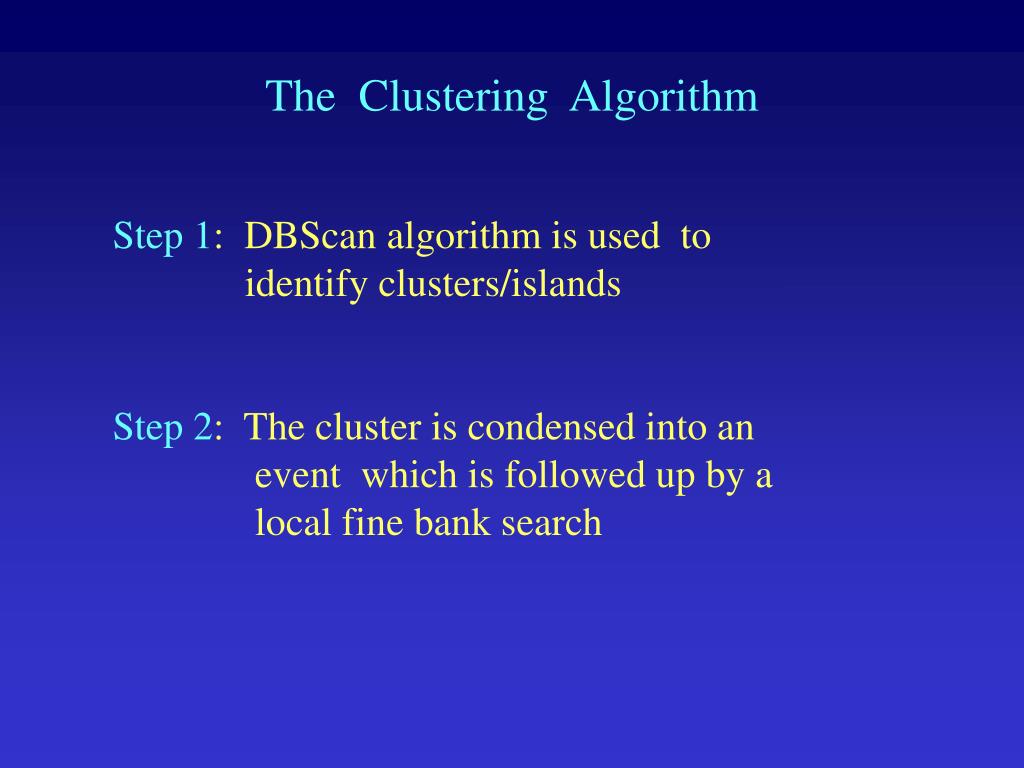 The Clustering Algorithm

Step 1: DBScan algorithm is used to identify clusters/islands

Step 2: The cluster is condensed into an event which is followed up by a local fine bank search